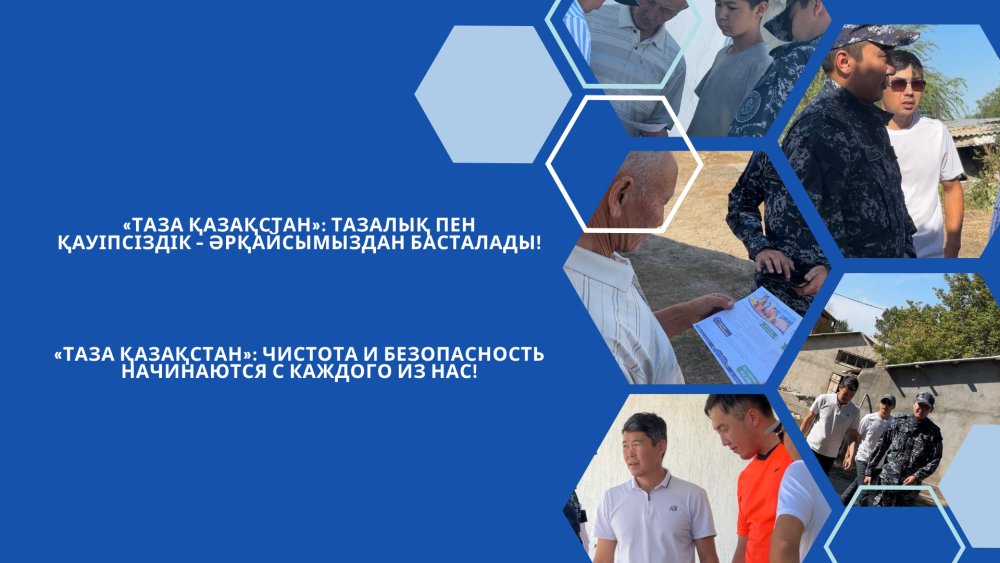 «ТАЗА ҚАЗАҚСТАН»: ТАЗАЛЫҚ ПЕН ҚАУІПСІЗДІК - ӘРҚАЙСЫМЫЗДАН БАСТАЛАДЫ!

«ТАЗА ҚАЗАҚСТАН»: ЧИСТОТА И БЕЗОПАСНОСТЬ НАЧИНАЮТСЯ С КАЖДОГО ИЗ НАС!